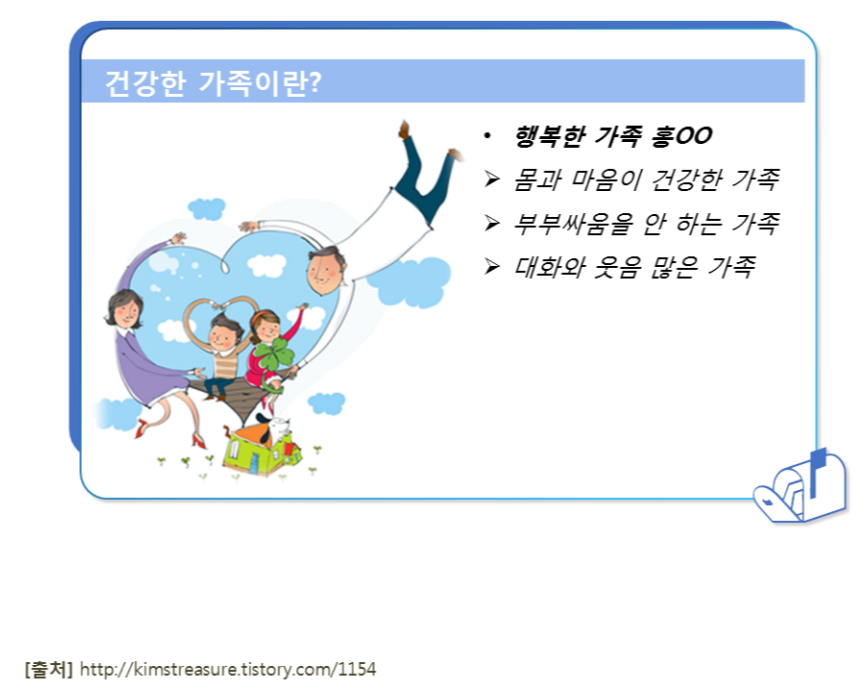 건강한 가족이란?

• 행복한 가족 홍OO
➢ 몸과 마음이 건강한 가족
➢ 부부싸움을 안 하는 가족
➢ 대화와 웃음 많은 가족

[출처] http://kimstreasure.tistory.com/1154